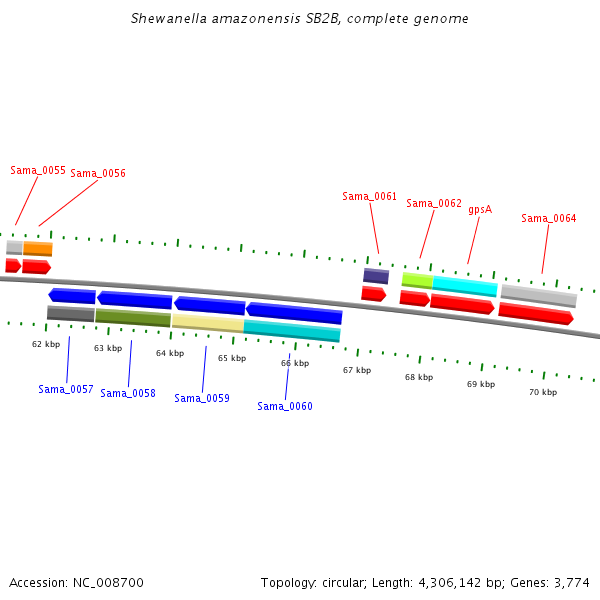 Shewanella amazonensis SB2B, complete genome

Sama_0055 Sama_0056

Sama_0061 Sama_0062 gpsA Sama_0064

62 kbp 63 kbp 64 kbp 65 kbp 66 kbp 67 kbp 68 kbp 69 kbp 70 kbp

Sama_0057 Sama_0058 Sama_0059 Sama_0060

Accession: NC_008700

Topology: circular; Length: 4,306,142 bp; Genes: 3,774